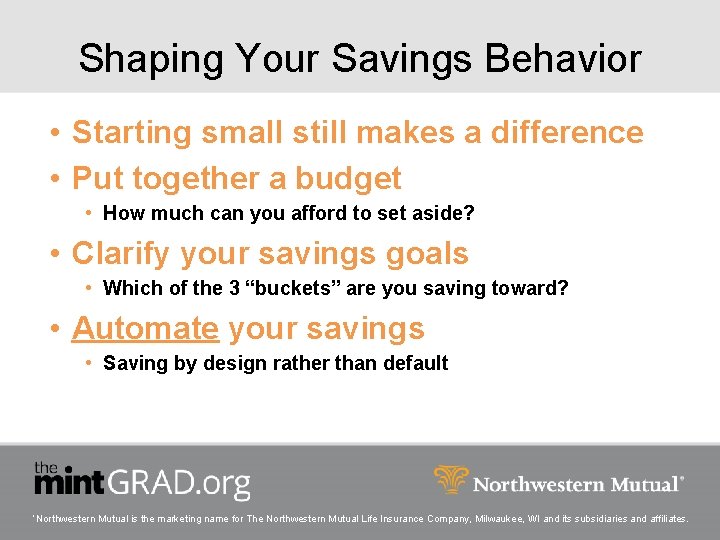 Shaping Your Savings Behavior

• Starting small still makes a difference
• Put together a budget
 • How much can you afford to set aside?
• Clarify your savings goals
 • Which of the 3 “buckets” are you saving toward?
• Automate your savings
 • Saving by design rather than default

the mintGRAD.org

Northwestern Mutual®

*Northwestern Mutual is the marketing name for The Northwestern Mutual Life Insurance Company, Milwaukee, WI and its subsidiaries and affiliates.